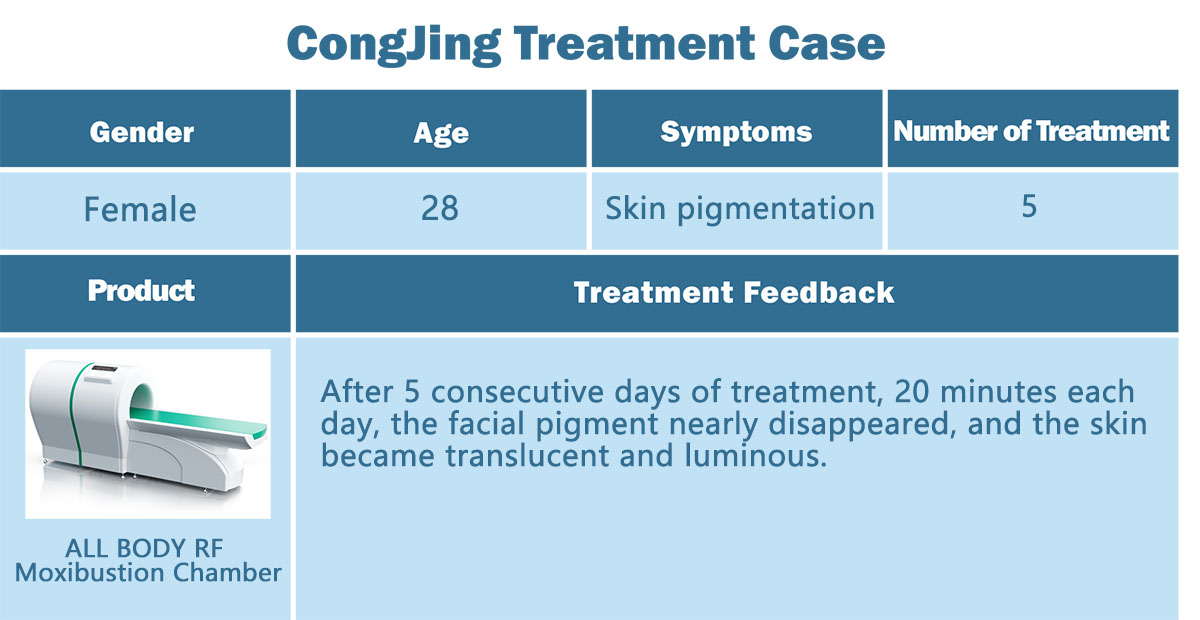 CongJing Treatment Case

| Gender | Age | Symptoms | Number of Treatment |
|---|---|---|---|
| Female | 28 | Skin pigmentation | 5 |

| Product | Treatment Feedback |
|---|---|
| ALL BODY RF Moxibustion Chamber | After 5 consecutive days of treatment, 20 minutes each day, the facial pigment nearly disappeared, and the skin became translucent and luminous. |